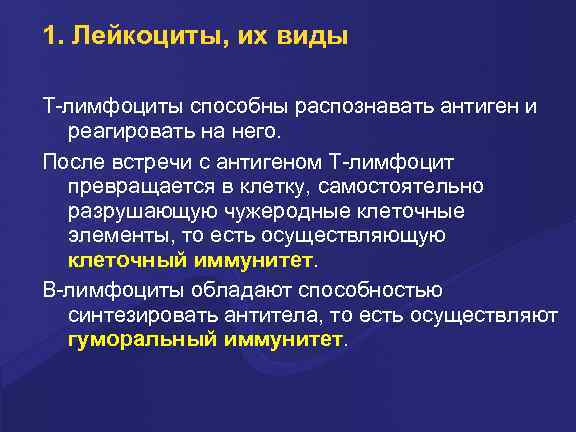 1. Лейкоциты, их виды

Т-лимфоциты способны распознавать антиген и реагировать на него.

После встречи с антигеном Т-лимфоцит превращается в клетку, самостоятельно разрушающую чужеродные клеточные элементы, то есть осуществляющую клеточный иммунитет.

В-лимфоциты обладают способностью синтезировать антитела, то есть осуществляют гуморальный иммунитет.